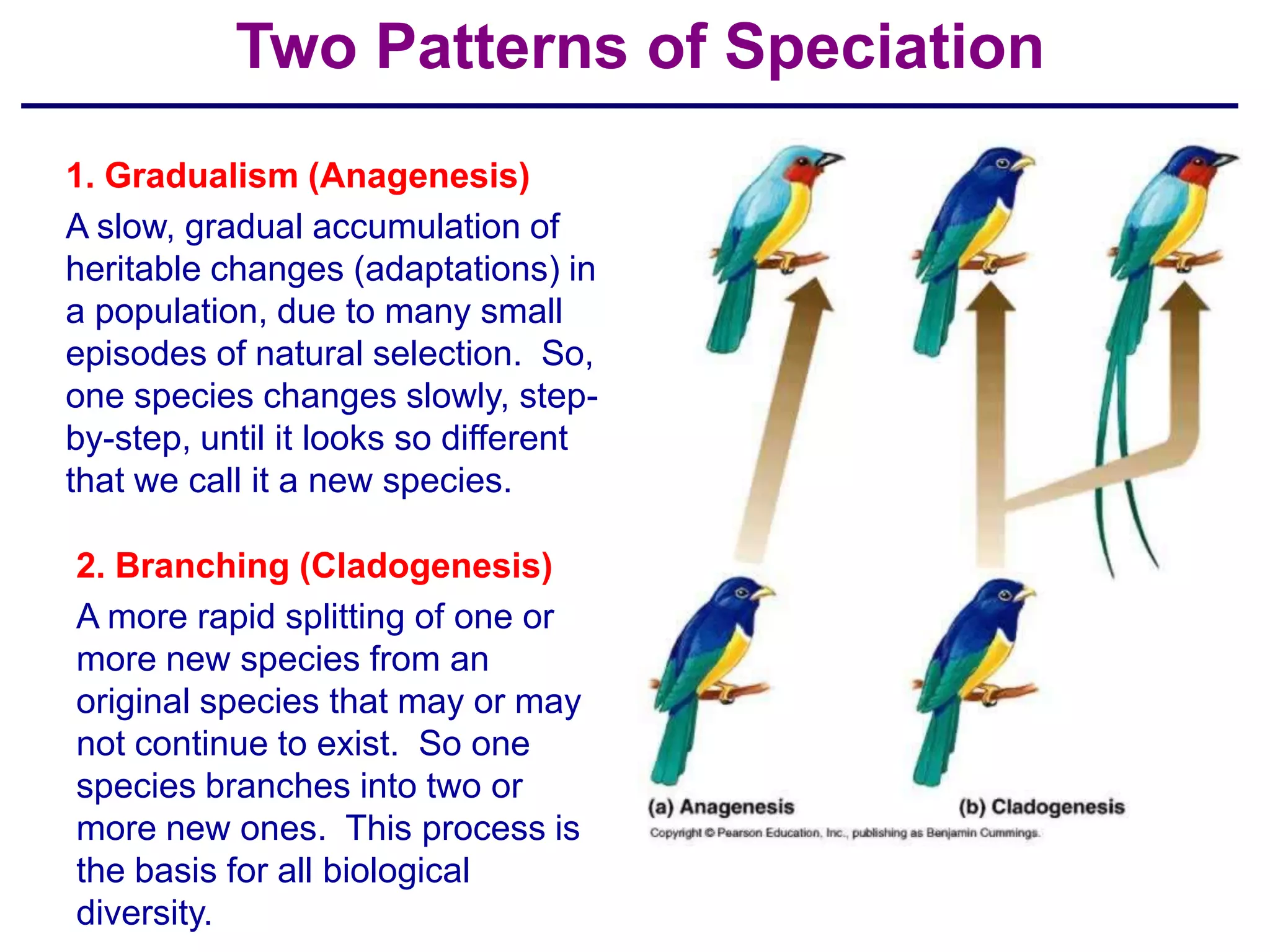 Two Patterns of Speciation

1. Gradualism (Anagenesis)

A slow, gradual accumulation of heritable changes (adaptations) in a population, due to many small episodes of natural selection. So, one species changes slowly, step-by-step, until it looks so different that we call it a new species.

2. Branching (Cladogenesis)

A more rapid splitting of one or more new species from an original species that may or may not continue to exist. So one species branches into two or more new ones. This process is the basis for all biological diversity.

(a) Anagenesis

(b) Cladogenesis

Copyright © Pearson Education, Inc., publishing as Benjamin Cummings.